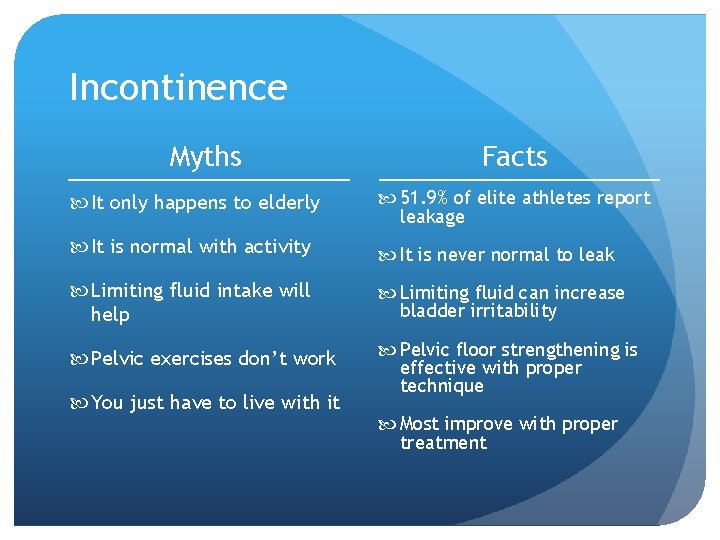 Incontinence

Myths

It only happens to elderly

It is normal with activity

Limiting fluid intake will help

Pelvic exercises don't work

You just have to live with it

Facts

51.9% of elite athletes report leakage

It is never normal to leak

Limiting fluid can increase bladder irritability

Pelvic floor strengthening is effective with proper technique

Most improve with proper treatment